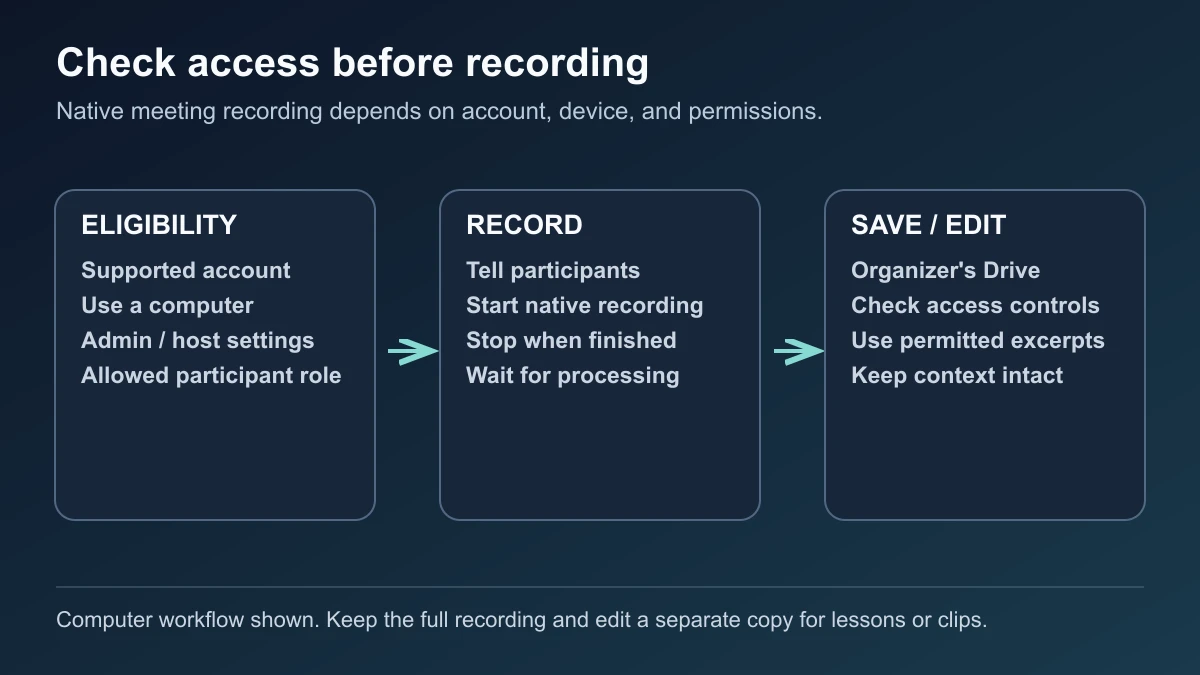 Check access before recording

Native meeting recording depends on account, device, and permissions.

ELIGIBILITY

Supported account
Use a computer
Admin / host settings
Allowed participant role

RECORD

Tell participants
Start native recording
Stop when finished
Wait for processing

SAVE / EDIT

Organizer's Drive
Check access controls
Use permitted excerpts
Keep context intact

Computer workflow shown. Keep the full recording and edit a separate copy for lessons or clips.